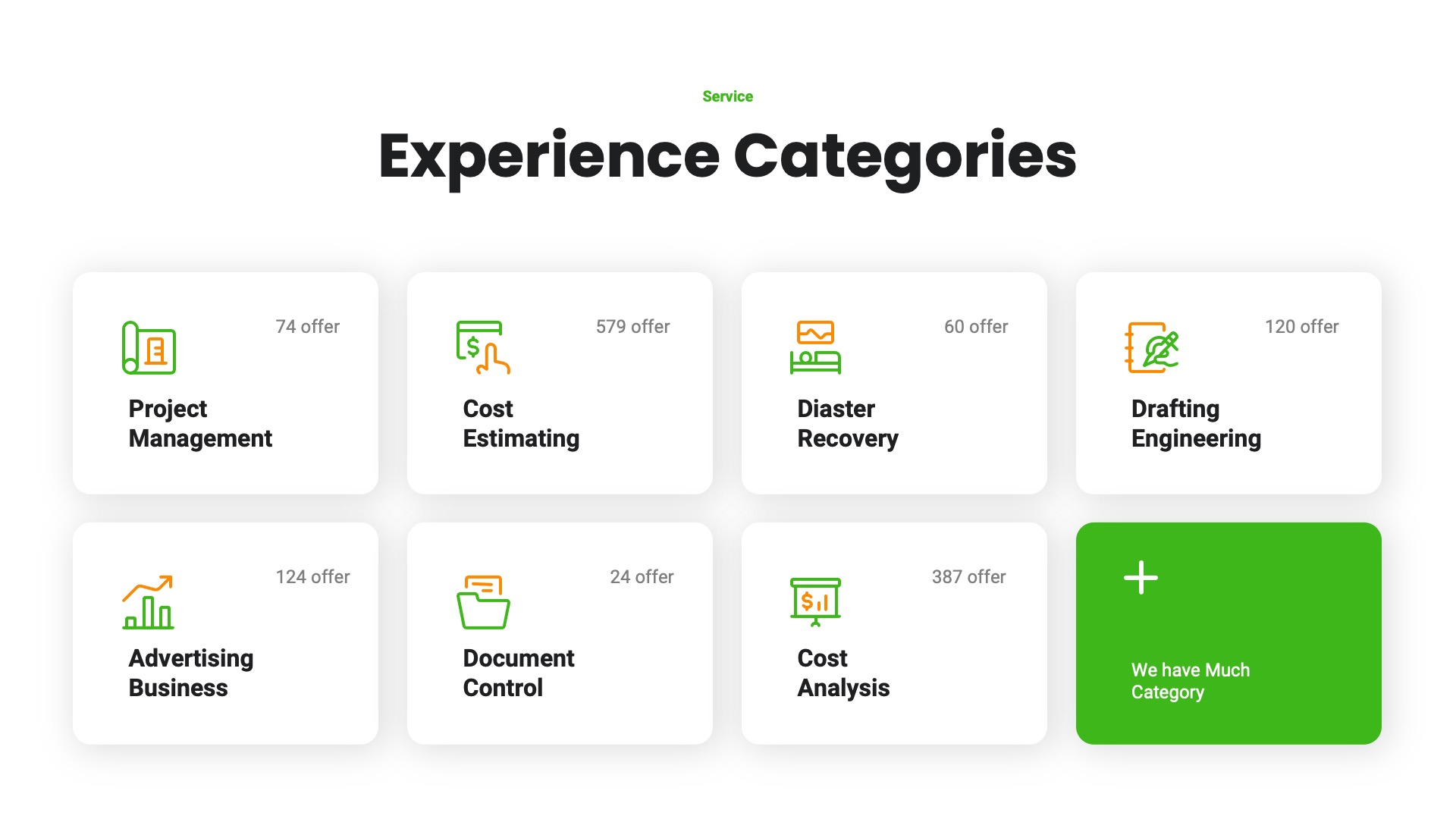 Service

Experience Categories

74 offer

Project Management

579 offer

Cost Estimating

60 offer

Diaster Recovery

120 offer

Drafting Engineering

124 offer

Advertising Business

24 offer

Document Control

387 offer

Cost Analysis

+

We have Much Category